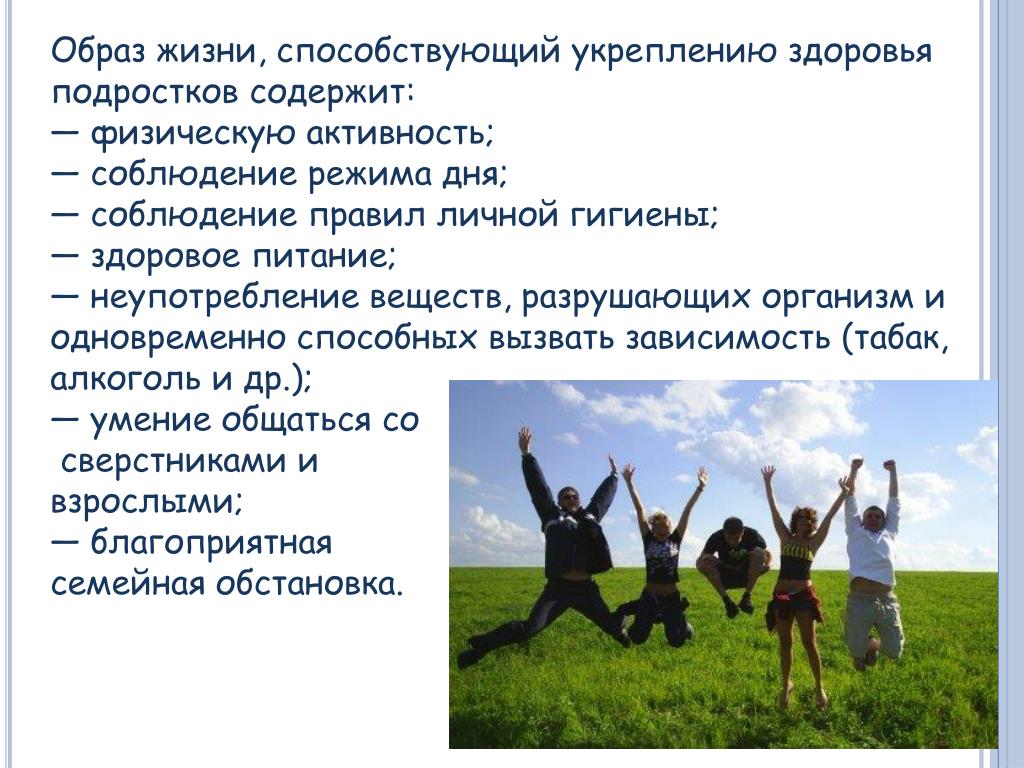 Образ жизни, способствующий укреплению здоровья подростков содержит:
— физическую активность;
— соблюдение режима дня;
— соблюдение правил личной гигиены;
— здоровое питание;
— неупотребление веществ, разрушающих организм и одновременно способных вызвать зависимость (табак, алкоголь и др.);
— умение общаться со сверстниками и взрослыми;
— благоприятная семейная обстановка.